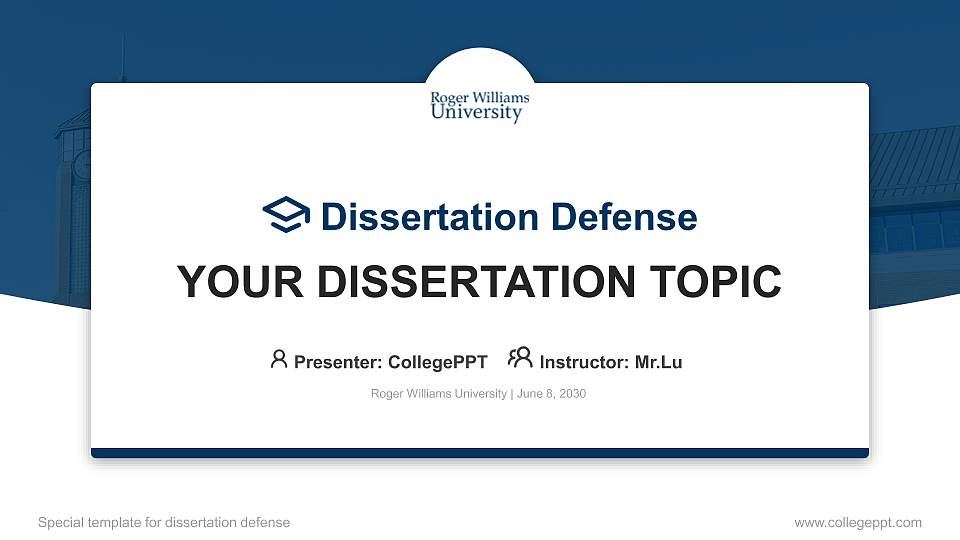 Roger Williams
University

Dissertation Defense

YOUR DISSERTATION TOPIC

Presenter: CollegePPT Instructor: Mr.Lu

Roger Williams University | June 8, 2030

Special template for dissertation defense

www.collegeppt.com